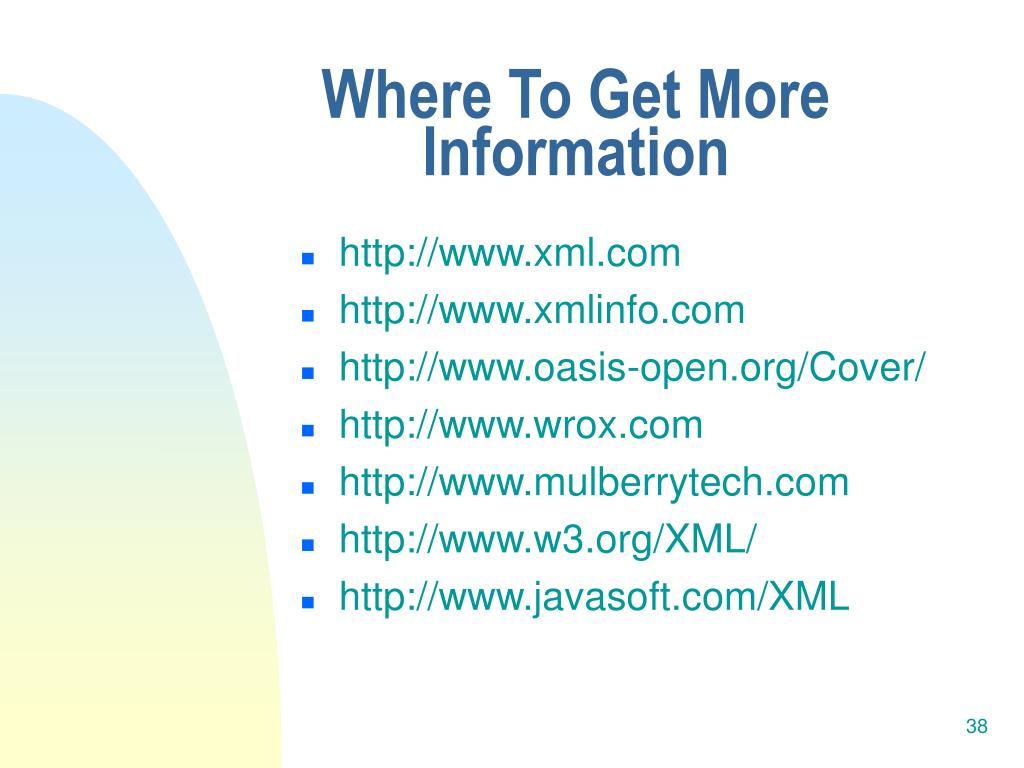 Where To Get More Information

- http://www.xml.com
- http://www.xmlinfo.com
- http://www.oasis-open.org/Cover/
- http://www.wrox.com
- http://www.mulberrytech.com
- http://www.w3.org/XML/
- http://www.javasoft.com/XML

38